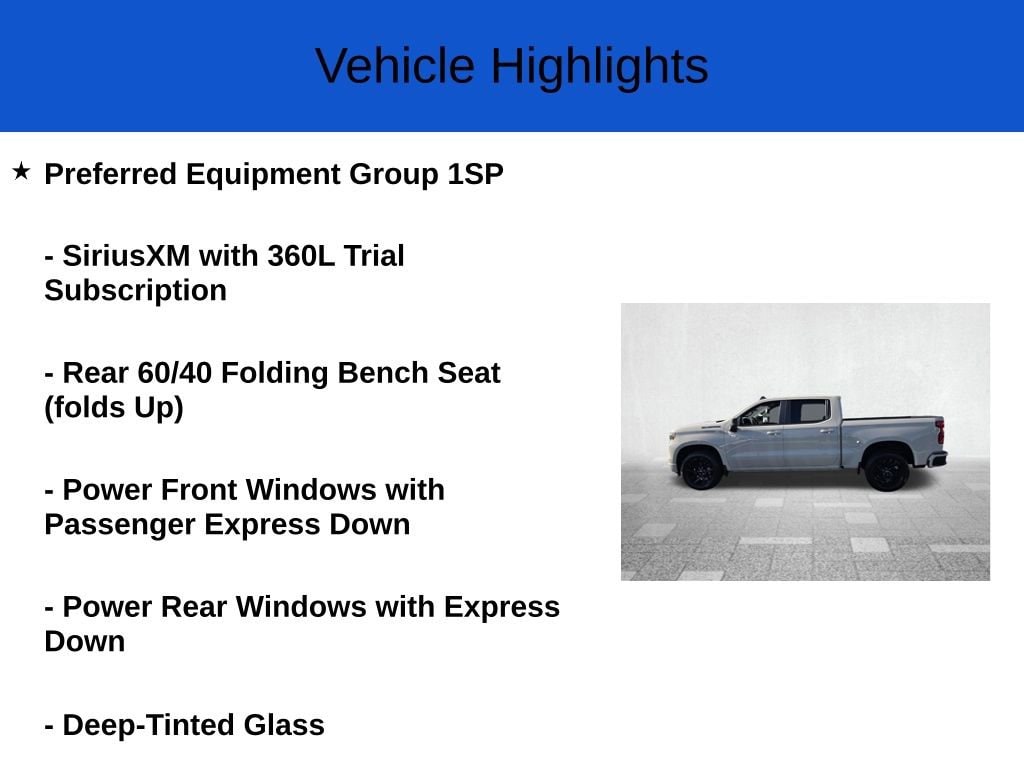 Vehicle Highlights

★ Preferred Equipment Group 1SP

- SiriusXM with 360L Trial Subscription

- Rear 60/40 Folding Bench Seat (folds Up)

- Power Front Windows with Passenger Express Down

- Power Rear Windows with Express Down

- Deep-Tinted Glass